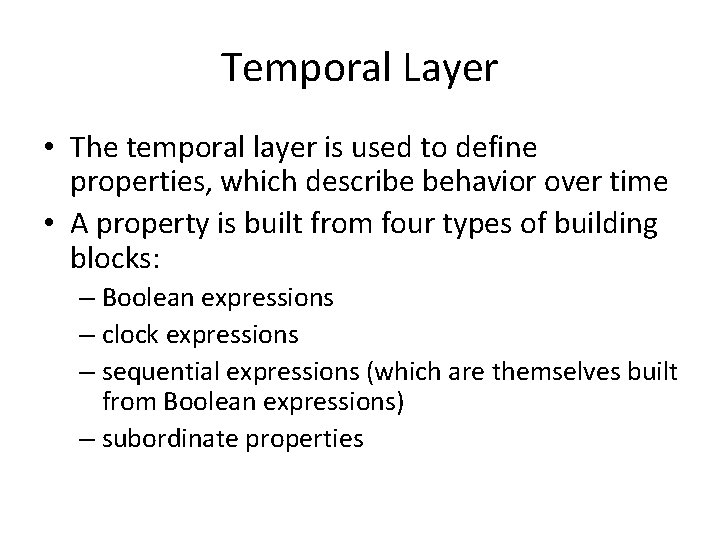 Temporal Layer

• The temporal layer is used to define properties, which describe behavior over time
• A property is built from four types of building blocks:
– Boolean expressions
– clock expressions
– sequential expressions (which are themselves built from Boolean expressions)
– subordinate properties